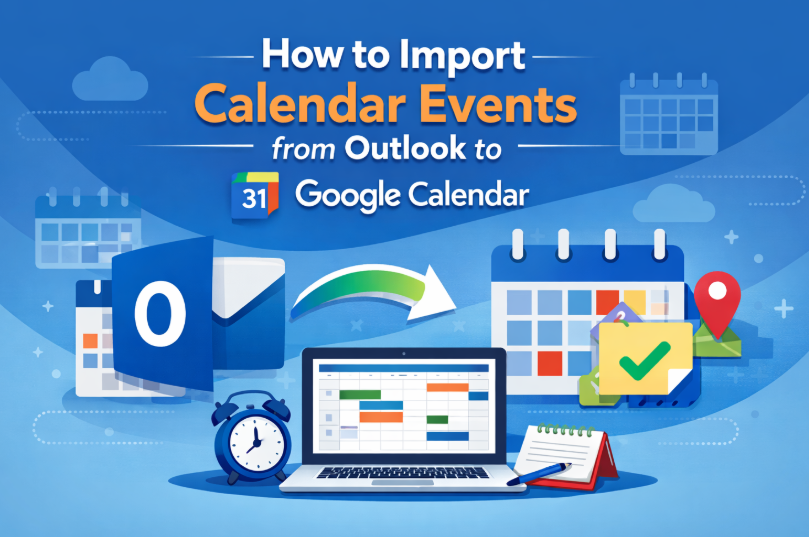 How to Import
Calendar Events
from Outlook to
31 Google Calendar

O